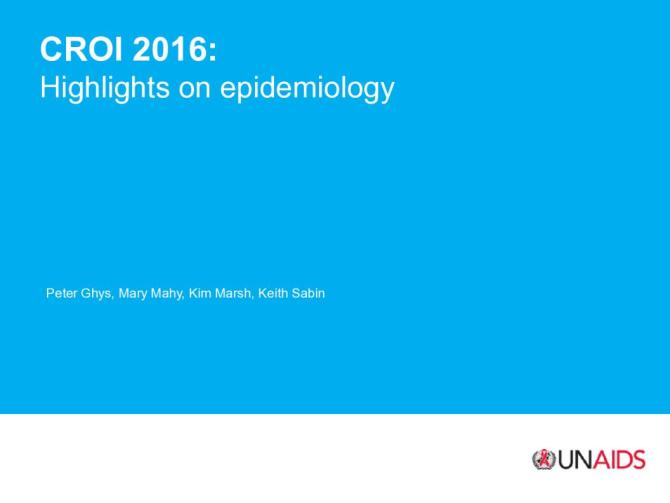 CROI 2016:
Highlights on epidemiology

Peter Ghys, Mary Mahy, Kim Marsh, Keith Sabin

UNAIDS